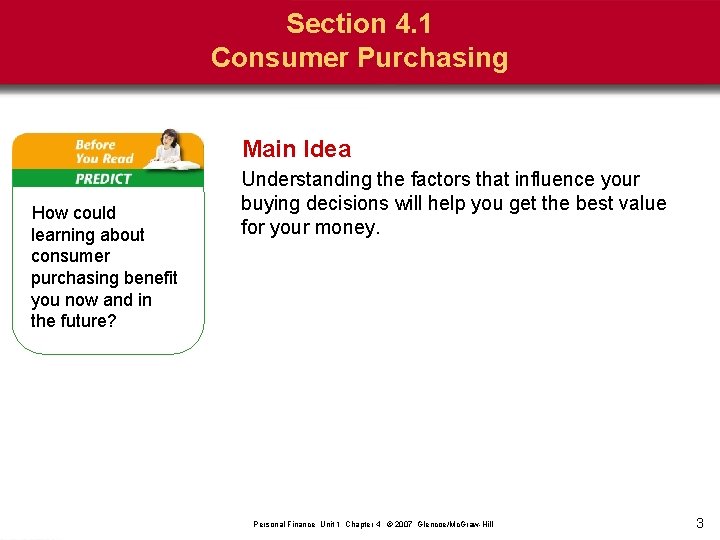 Section 4.1
Consumer Purchasing

Before You Read
PREDICT

How could learning about consumer purchasing benefit you now and in the future?

Main Idea

Understanding the factors that influence your buying decisions will help you get the best value for your money.

Personal Finance Unit 1 Chapter 4 © 2007 Glencoe/McGraw-Hill

3